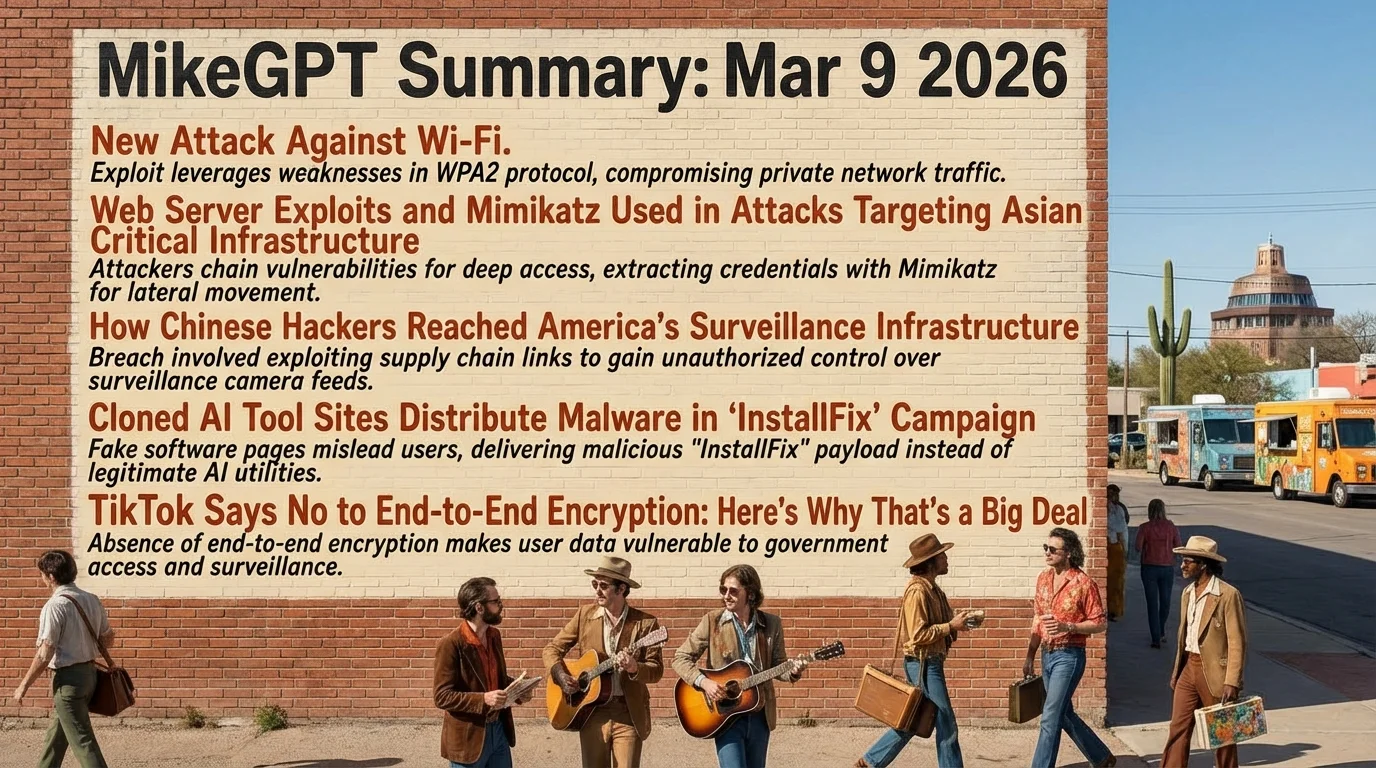 MikeGPT Summary: Mar 9 2026

New Attack Against Wi-Fi.
Exploit leverages weaknesses in WPA2 protocol, compromising private network traffic.

Web Server Exploits and Mimikatz Used in Attacks Targeting Asian Critical Infrastructure
Attackers chain vulnerabilities for deep access, extracting credentials with Mimikatz for lateral movement.

How Chinese Hackers Reached America's Surveillance Infrastructure
Breach involved exploiting supply chain links to gain unauthorized control over surveillance camera feeds.

Cloned AI Tool Sites Distribute Malware in 'InstallFix' Campaign
Fake software pages mislead users, delivering malicious "InstallFix" payload instead of legitimate AI utilities.

TikTok Says No to End-to-End Encryption: Here's Why That's a Big Deal
Absence of end-to-end encryption makes user data vulnerable to government access and surveillance.